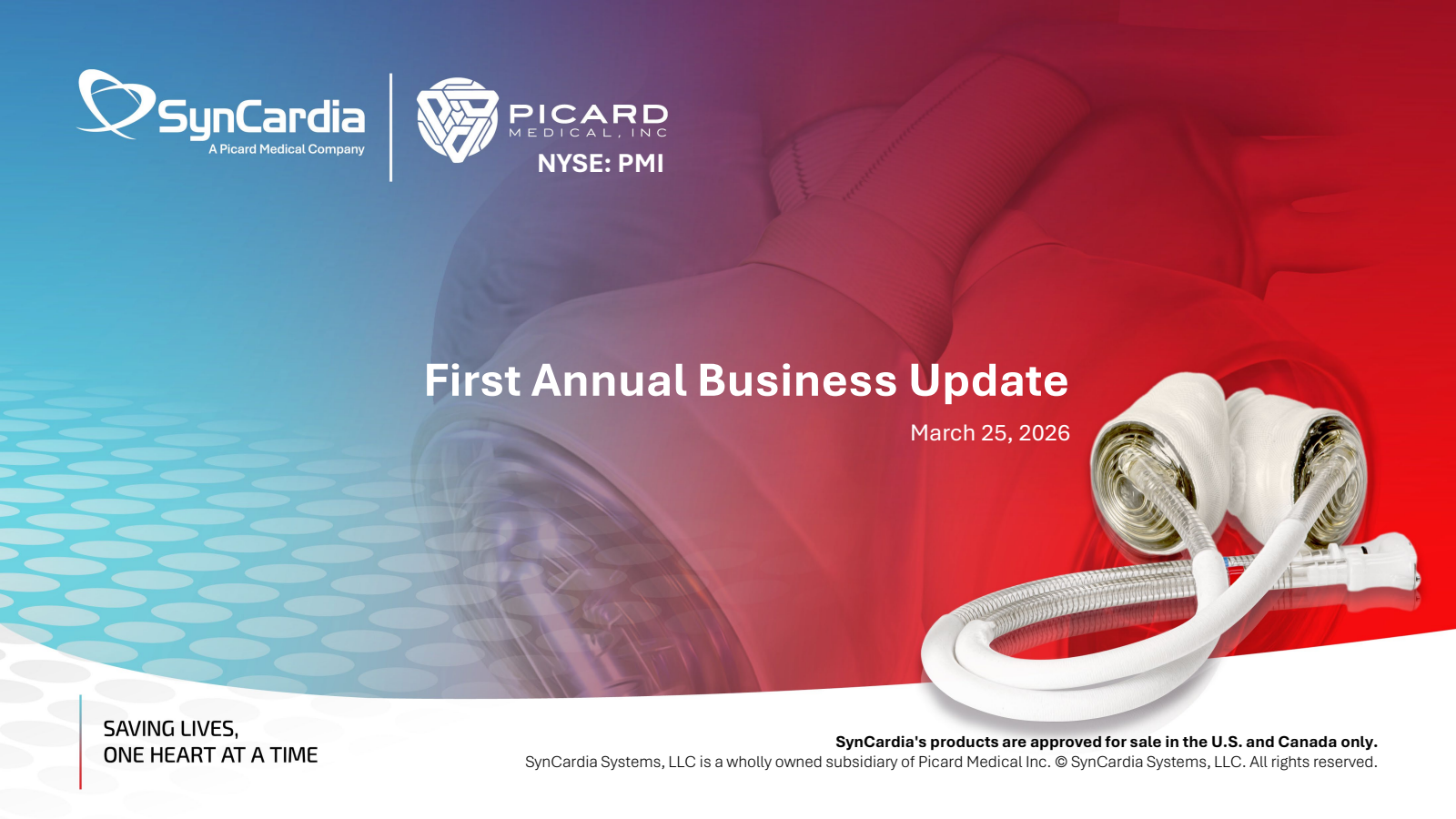 SynCardia
A Picard Medical Company

PICARD
MEDICAL, INC
NYSE: PMI

First Annual Business Update

March 25, 2026

SAVING LIVES,
ONE HEART AT A TIME

SynCardia's products are approved for sale in the U.S. and Canada only.
SynCardia Systems, LLC is a wholly owned subsidiary of Picard Medical Inc. © SynCardia Systems, LLC. All rights reserved.